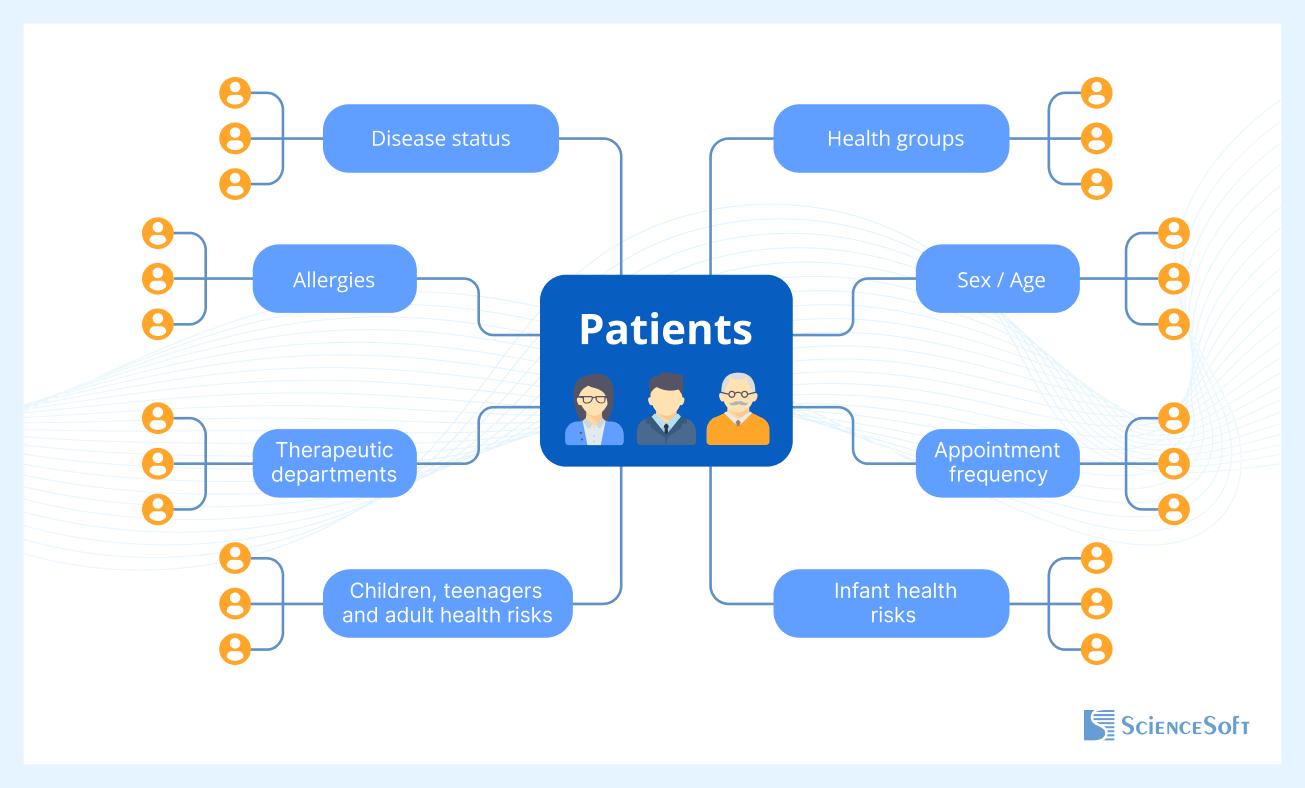 Patients

Disease status

Allergies

Therapeutic departments

Children, teenagers and adult health risks

Health groups

Sex / Age

Appointment frequency

Infant health risks

ScienceSoft